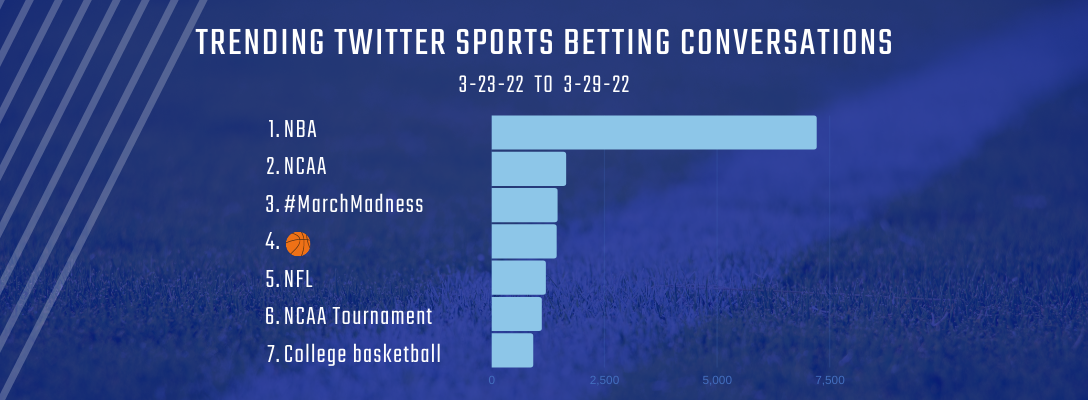 TRENDING TWITTER SPORTS BETTING CONVERSATIONS

3-23-22 TO 3-29-22

1. NBA
2. NCAA
3. #MarchMadness
4. 🏀
5. NFL
6. NCAA Tournament
7. College basketball

0
2,500
5,000
7,500